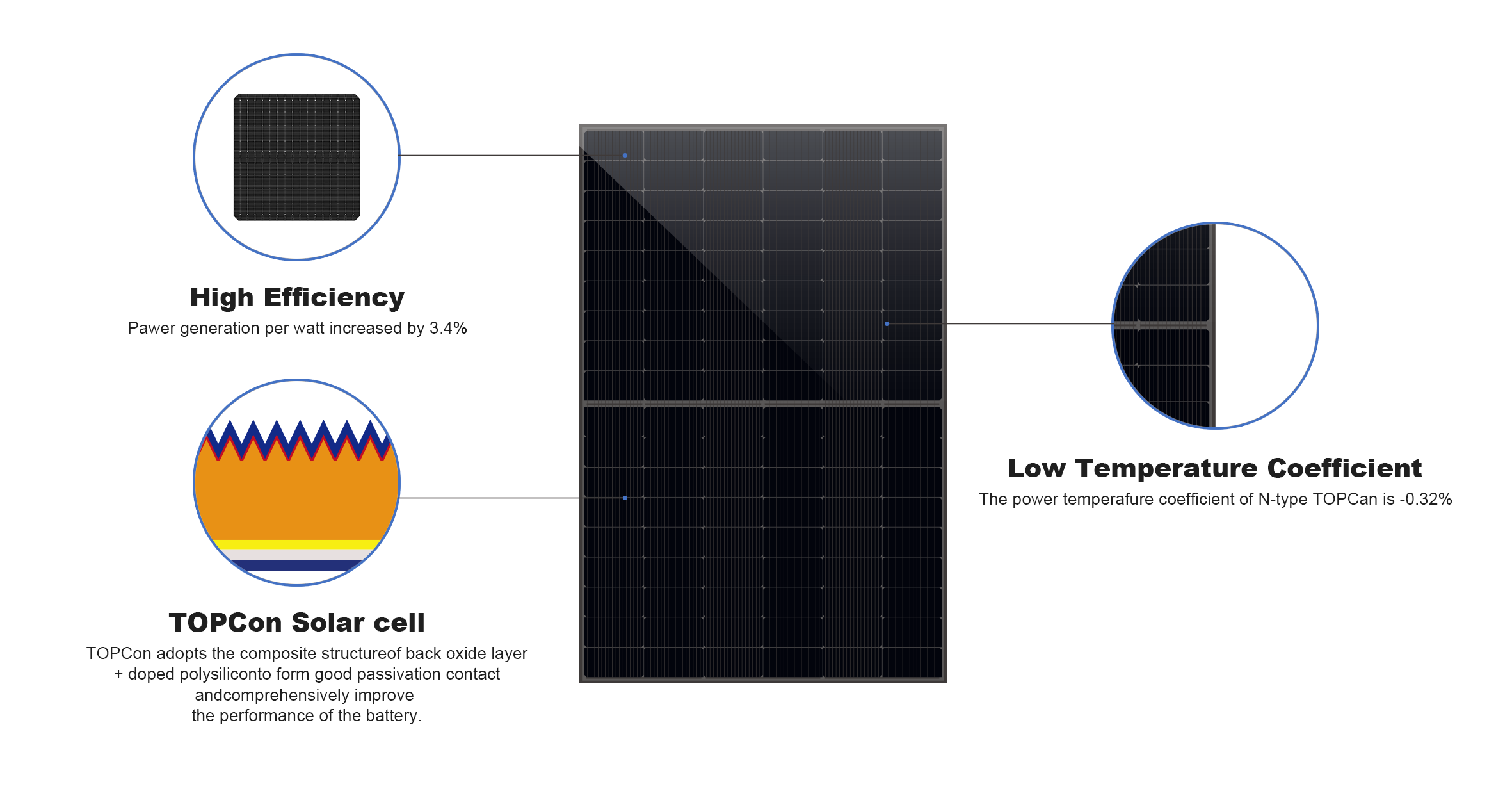 High Efficiency

Pawer generation per watt increased by 3.4%

TOPCon Solar cell

TOPCon adopts the composite structureof back oxide layer + doped polysiliconto form good passivation contact andcomprehensively improve the performance of the battery.

Low Temperature Coefficient

The power temperafure coefficient of N-type TOPCan is -0.32%